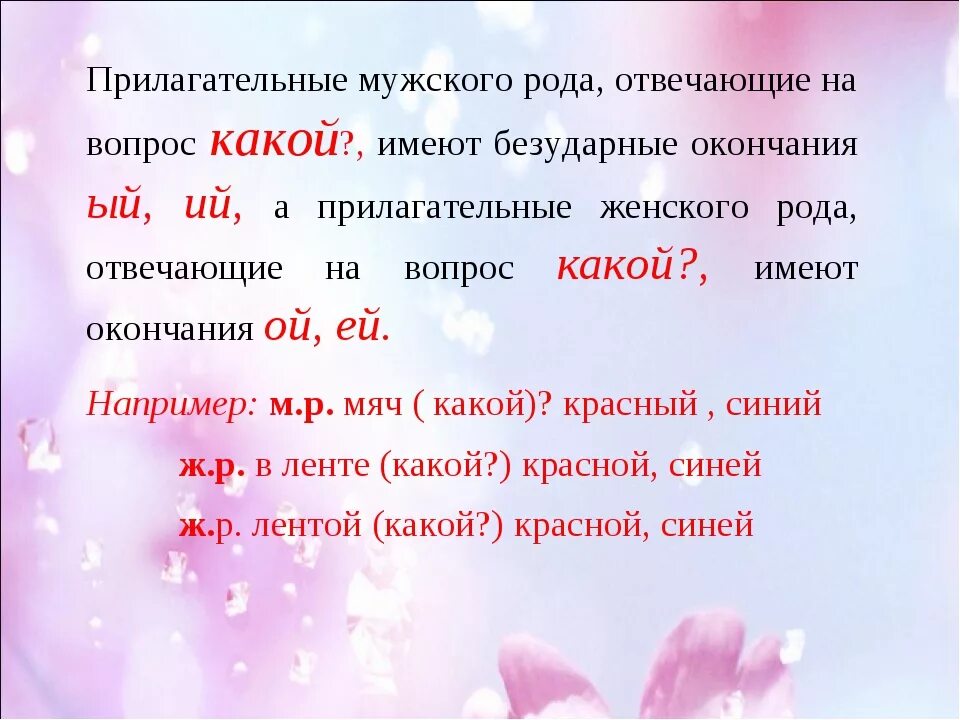 Прилагательные мужского рода, отвечающие на вопрос какой?, имеют безударные окончания ый, ий, а прилагательные женского рода, отвечающие на вопрос какой?, имеют окончания ой, ей.

Например: м.р. мяч ( какой)? красный , синий

ж.р. в ленте (какой?) красной, синей

ж.р. лентой (какой?) красной, синей